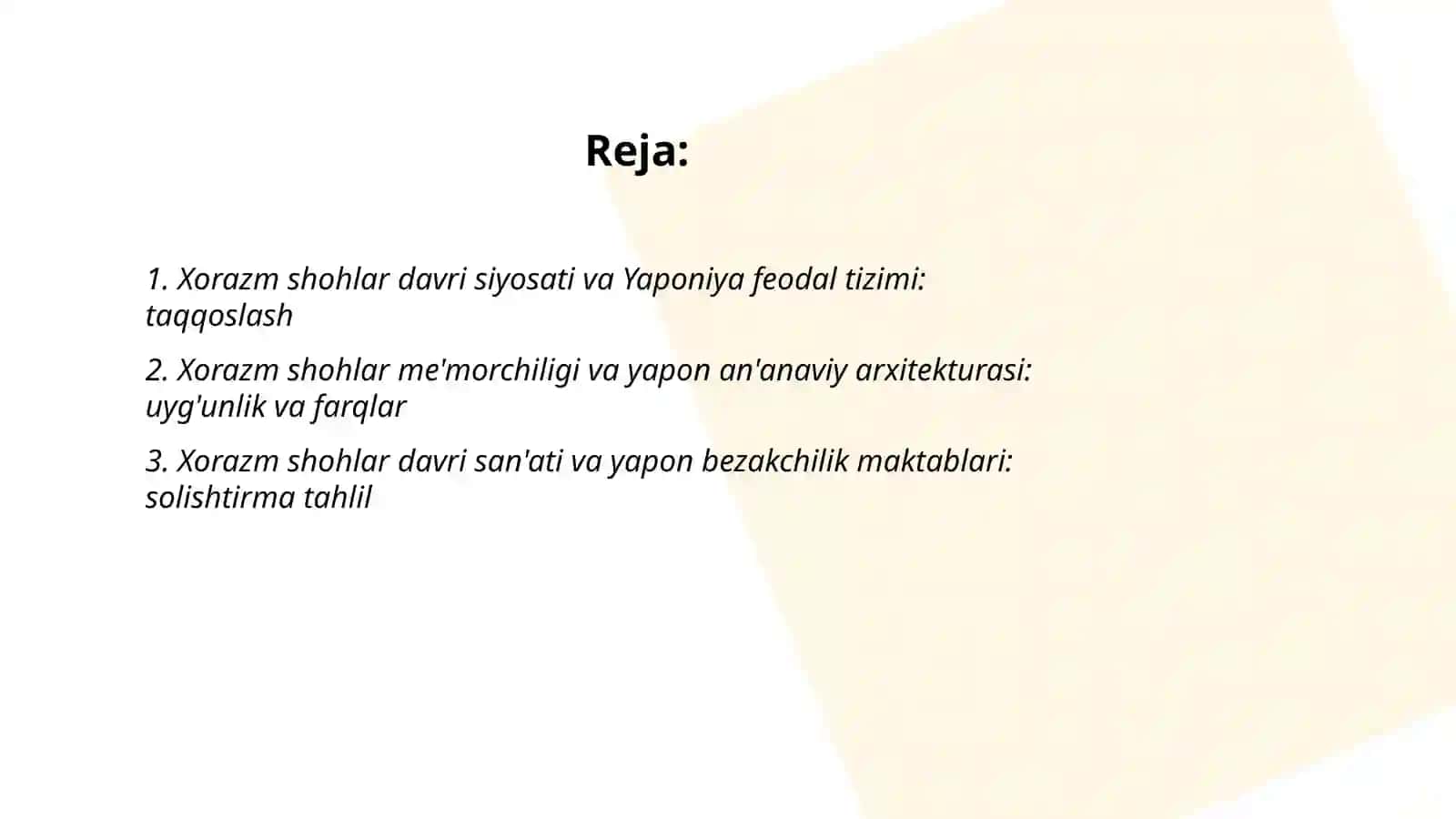 Reja:

1. Xorazm shohlar davri siyosati va Yaponiya feodal tizimi: taqqoslash

2. Xorazm shohlar me'morchiligi va yapon an'anaviy arxitekturasi: uyg'unlik va farqlar

3. Xorazm shohlar davri san'ati va yapon bezakchilik maktablari: solishtirma tahlil